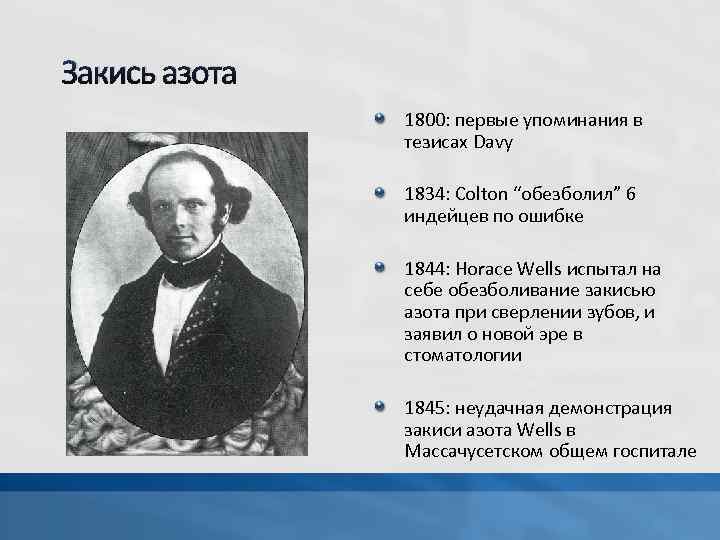 Закись азота

1800: первые упоминания в тезисах Davy

1834: Colton “обезболил” 6 индейцев по ошибке

1844: Horace Wells испытал на себе обезболивание закисью азота при сверлении зубов, и заявил о новой эре в стоматологии

1845: неудачная демонстрация закиси азота Wells в Массачусетском общем госпитале